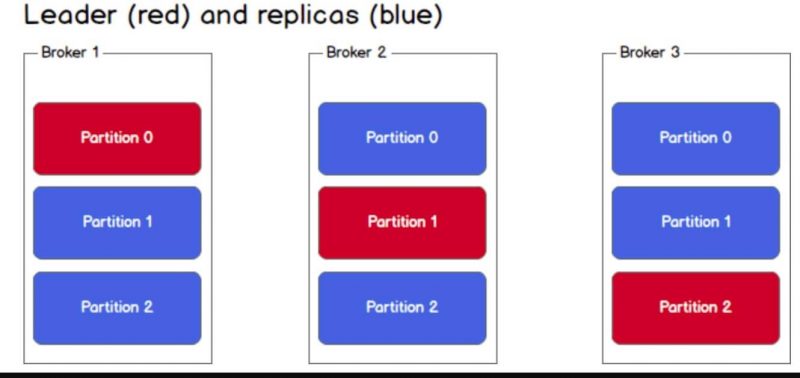 Leader (red) and replicas (blue)

Broker 1

Partition 0

Partition 1

Partition 2

Broker 2

Partition 0

Partition 1

Partition 2

Broker 3

Partition 0

Partition 1

Partition 2